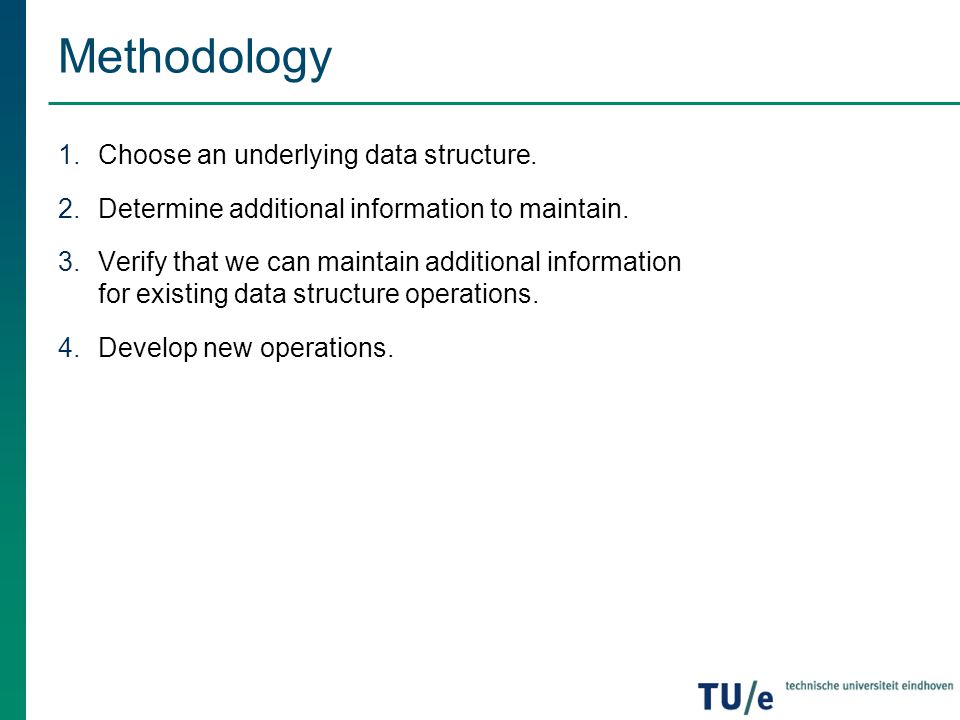 Methodology

1. Choose an underlying data structure.

2. Determine additional information to maintain.

3. Verify that we can maintain additional information for existing data structure operations.

4. Develop new operations.

TU/e technische universiteit eindhoven